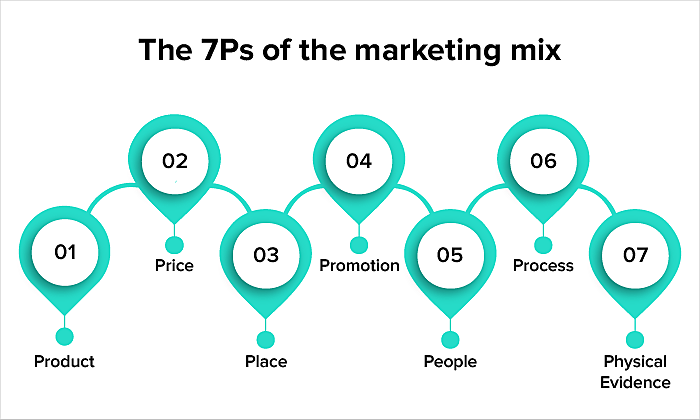 The 7Ps of the marketing mix

01
Product

02
Price

03
Place

04
Promotion

05
People

06
Process

07
Physical Evidence